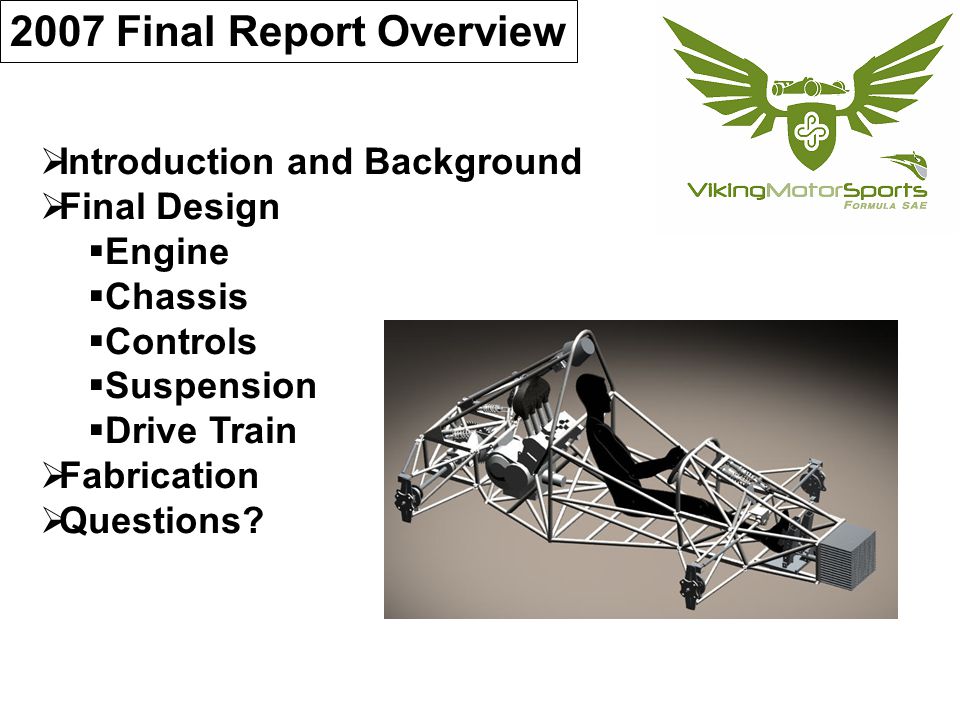 2007 Final Report Overview

VikingMotorSports
FORMULA SAE

➢Introduction and Background
➢Final Design
▪Engine
▪Chassis
▪Controls
▪Suspension
▪Drive Train
➢Fabrication
➢Questions?